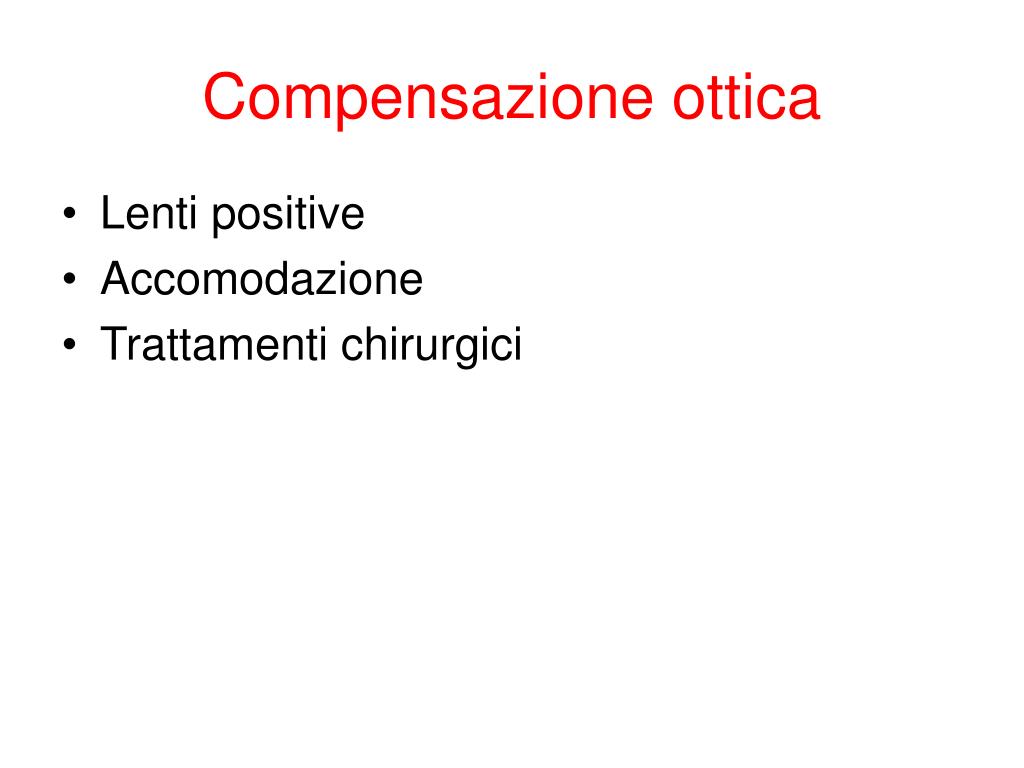 Compensazione ottica

• Lenti positive
• Accomodazione
• Trattamenti chirurgici